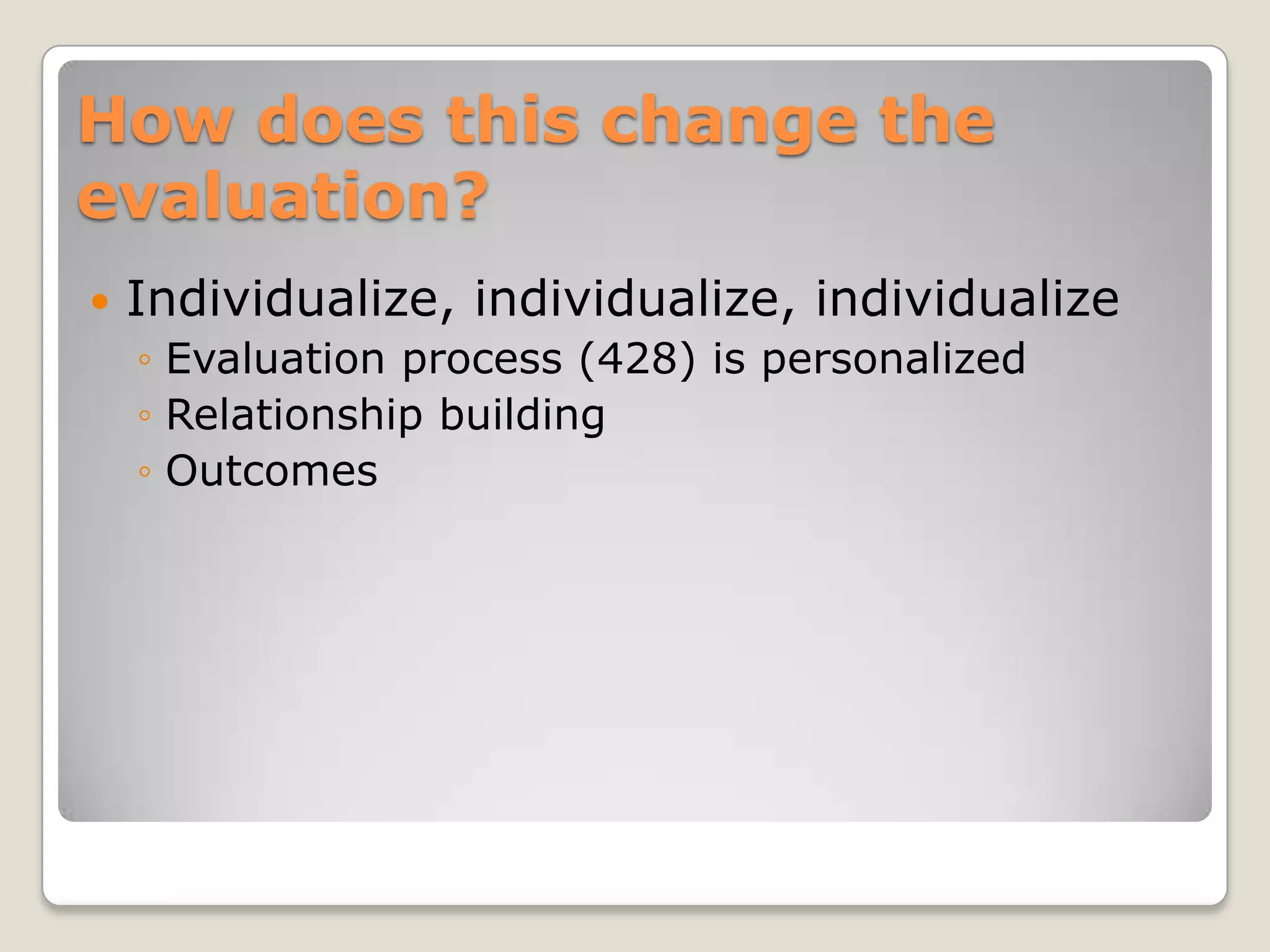 How does this change the evaluation?

• Individualize, individualize, individualize
◦ Evaluation process (428) is personalized
◦ Relationship building
◦ Outcomes